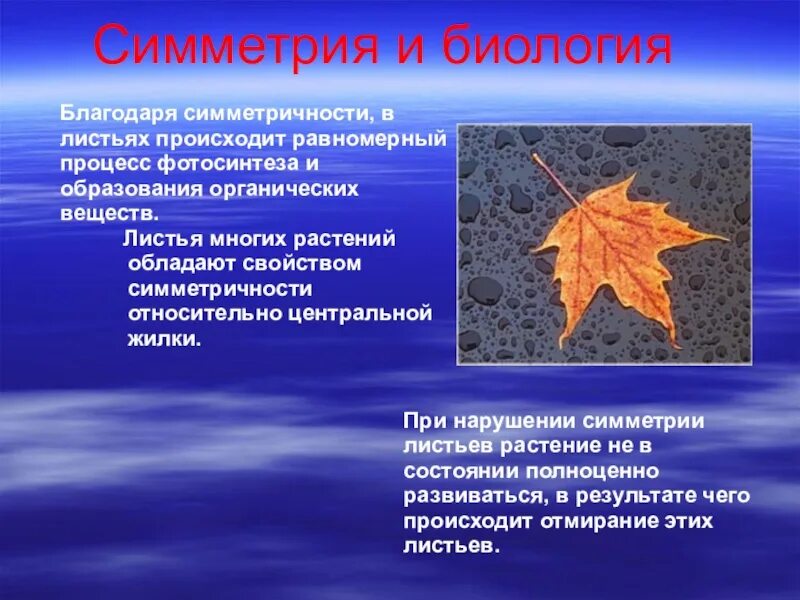 Симметрия и биология

Благодаря симметричности, в листьях происходит равномерный процесс фотосинтеза и образования органических веществ.

Листья многих растений обладают свойством симметричности относительно центральной жилки.

При нарушении симметрии листьев растение не в состоянии полноценно развиваться, в результате чего происходит отмирание этих листьев.